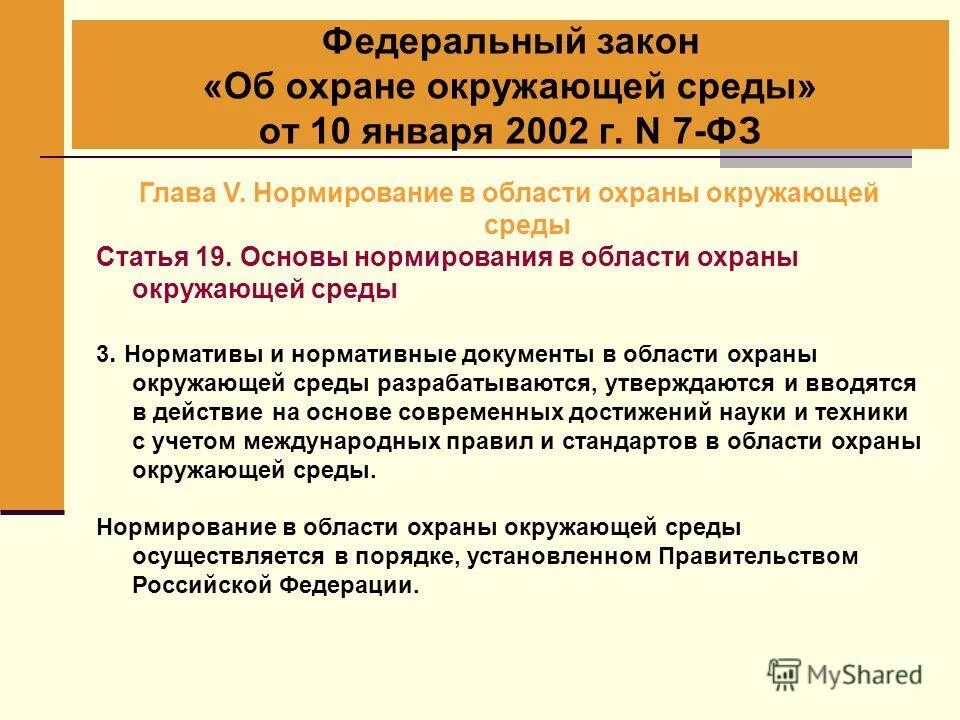 Федеральный закон
«Об охране окружающей среды»
от 10 января 2002 г. N 7-ФЗ

Глава V. Нормирование в области охраны окружающей среды

Статья 19. Основы нормирования в области охраны окружающей среды

3. Нормативы и нормативные документы в области охраны окружающей среды разрабатываются, утверждаются и вводятся в действие на основе современных достижений науки и техники с учетом международных правил и стандартов в области охраны окружающей среды.

Нормирование в области охраны окружающей среды осуществляется в порядке, установленном Правительством Российской Федерации.

MyShared